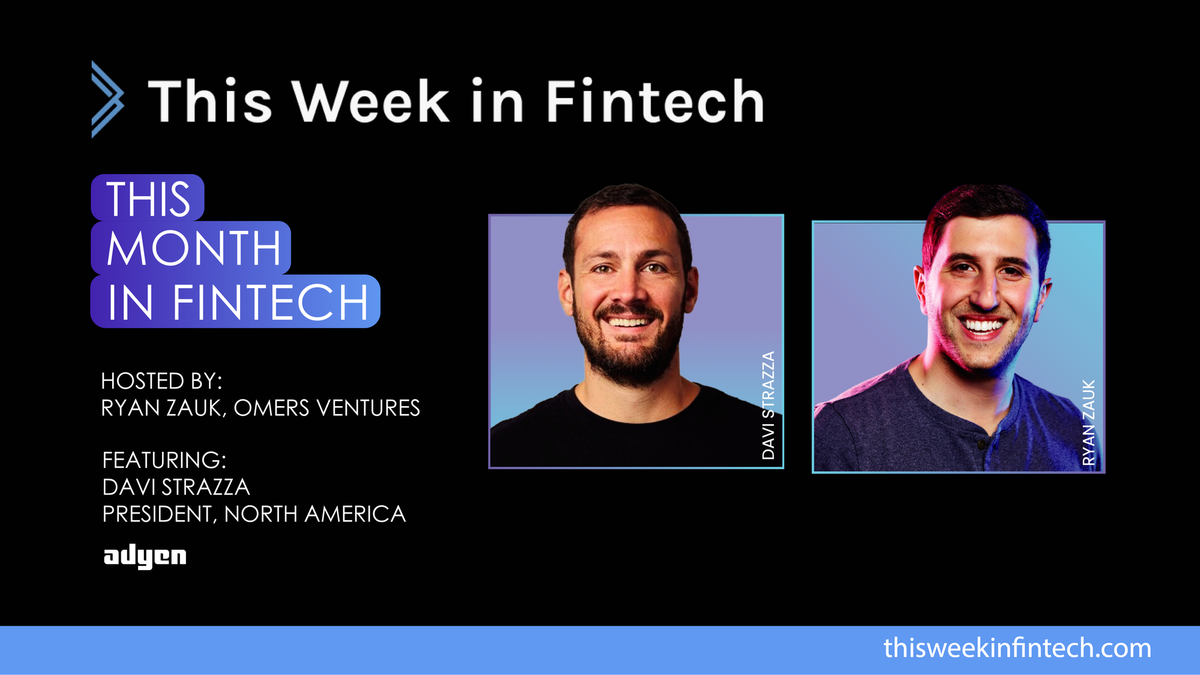 This Week in Fintech

THIS MONTH IN FINTECH

HOSTED BY:
RYAN ZAUK, OMERS VENTURES

FEATURING:
DAVI STRAZZA
PRESIDENT, NORTH AMERICA

adyen

DAVI STRAZZA

RYAN ZAUK

thisweekinfintech.com